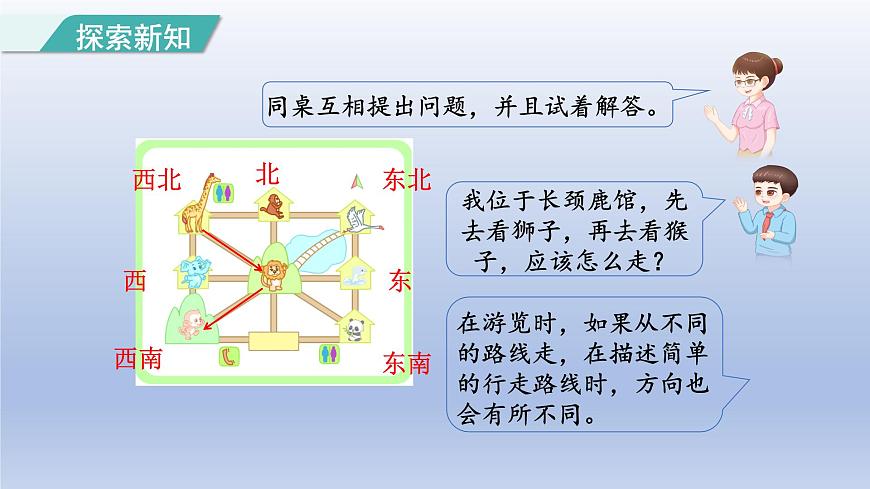 探索新知

同桌互相提出问题，并且试着解答。

西北
北
东北
西
东
西南
东南

我位于长颈鹿馆，先去看狮子，再去看猴子，应该怎么走？

在游览时，如果从不同的路线走，在描述简单的行走路线时，方向也会有所不同。